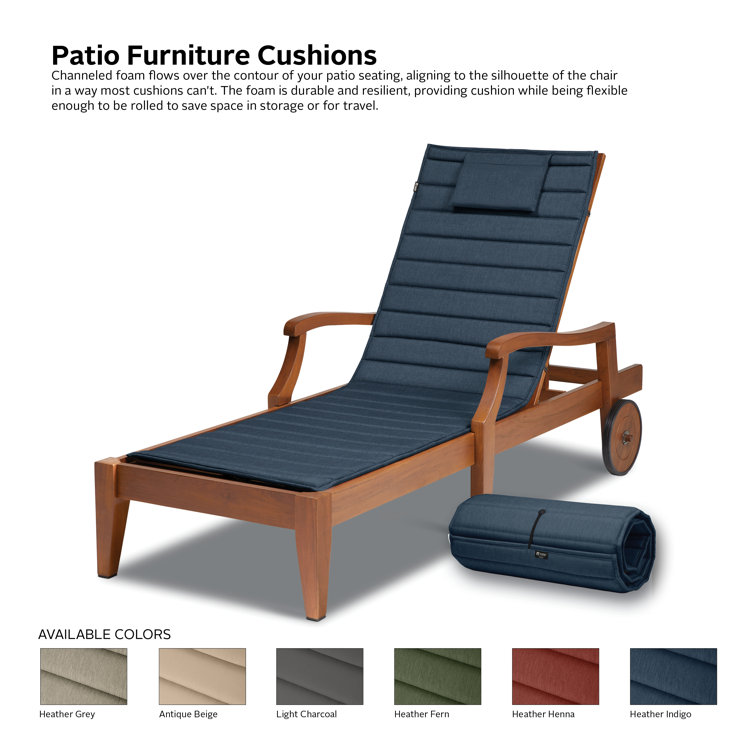 Patio Furniture Cushions

Channeled foam flows over the contour of your patio seating, aligning to the silhouette of the chair in a way most cushions can't. The foam is durable and resilient, providing cushion while being flexible enough to be rolled to save space in storage or for travel.

AVAILABLE COLORS

Heather Grey

Antique Beige

Light Charcoal

Heather Fern

Heather Henna

Heather Indigo